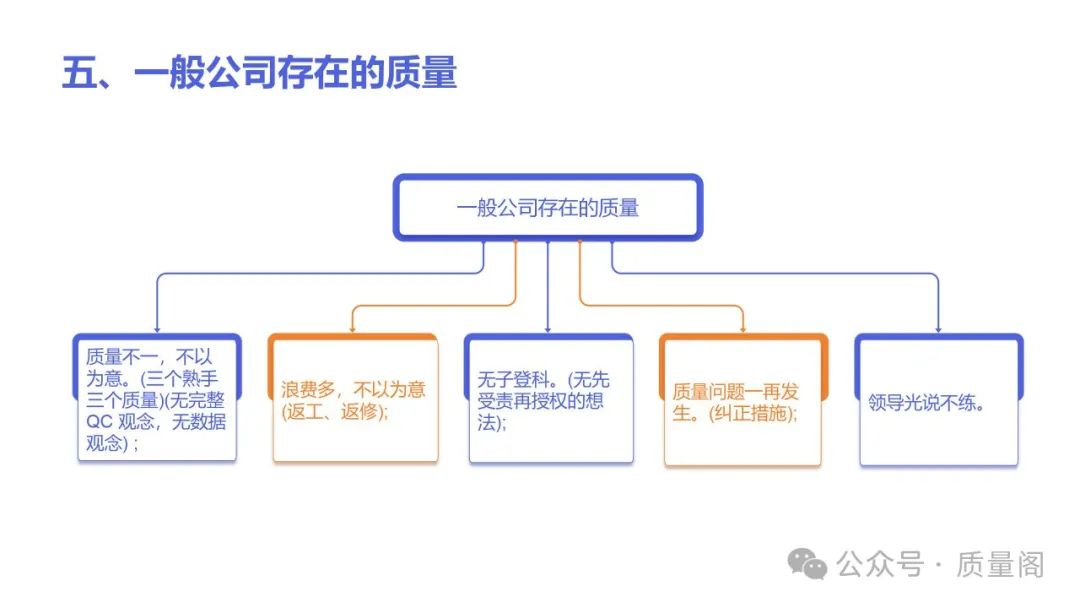 五、一般公司存在的质量

一般公司存在的质量

质量不一，不以为意。(三个熟手三个质量)(无完整QC 观念，无数据观念)；

浪费多，不以为意(返工、返修);

无子登科。(无先受责再授权的想法);

质量问题一再发生。(纠正措施);

领导光说不练。

公众号 · 质量阁